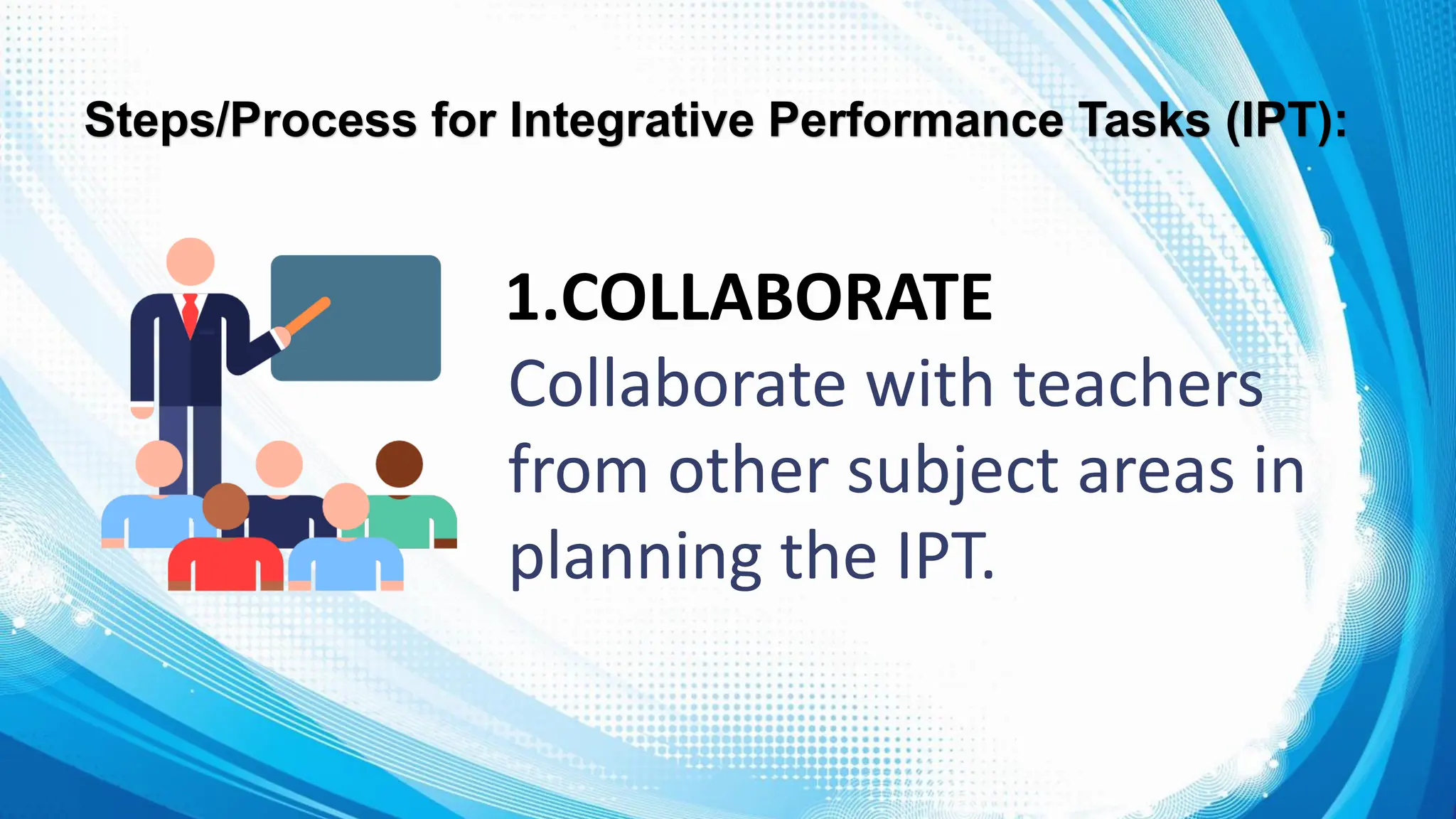 Steps/Process for Integrative Performance Tasks (IPT):

1.COLLABORATE

Collaborate with teachers from other subject areas in planning the IPT.